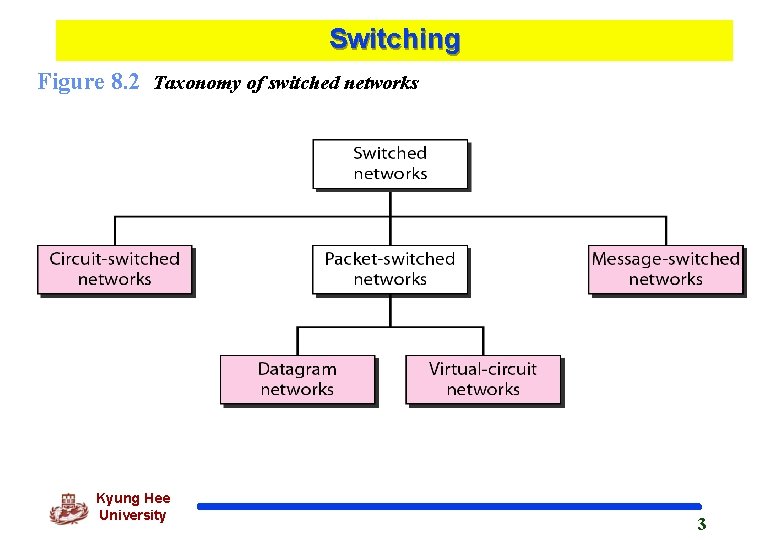 Switching

Figure 8.2 Taxonomy of switched networks

Switched networks

Circuit-switched networks

Packet-switched networks

Message-switched networks

Datagram networks

Virtual-circuit networks

Kyung Hee University

3